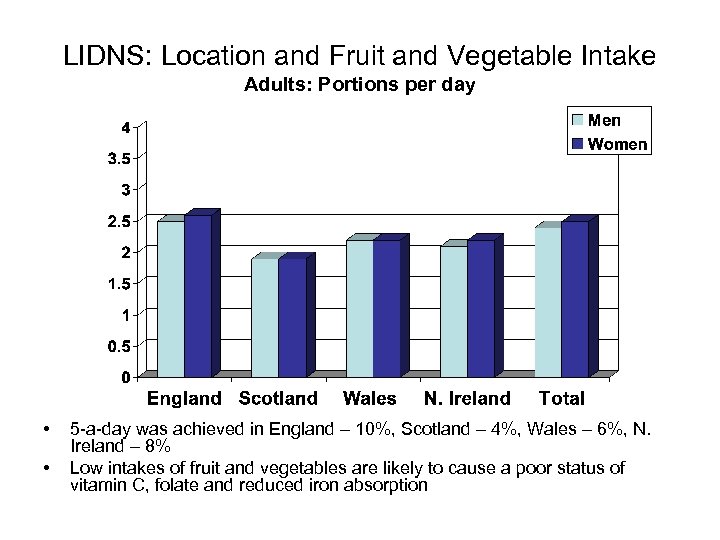 LIDNS: Location and Fruit and Vegetable Intake
Adults: Portions per day

Men
Women

4
3.5
3
2.5
2
1.5
1
0.5
0

England Scotland Wales N. Ireland Total

• 5-a-day was achieved in England – 10%, Scotland – 4%, Wales – 6%, N. Ireland – 8%
• Low intakes of fruit and vegetables are likely to cause a poor status of vitamin C, folate and reduced iron absorption